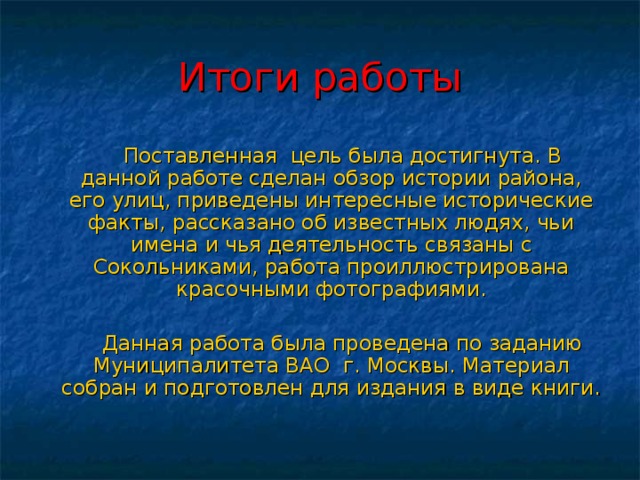 Итоги работы

Поставленная цель была достигнута. В данной работе сделан обзор истории района, его улиц, приведены интересные исторические факты, рассказано об известных людях, чьи имена и чья деятельность связаны с Сокольниками, работа проиллюстрирована красочными фотографиями.

Данная работа была проведена по заданию Муниципалитета ВАО г. Москвы. Материал собран и подготовлен для издания в виде книги.